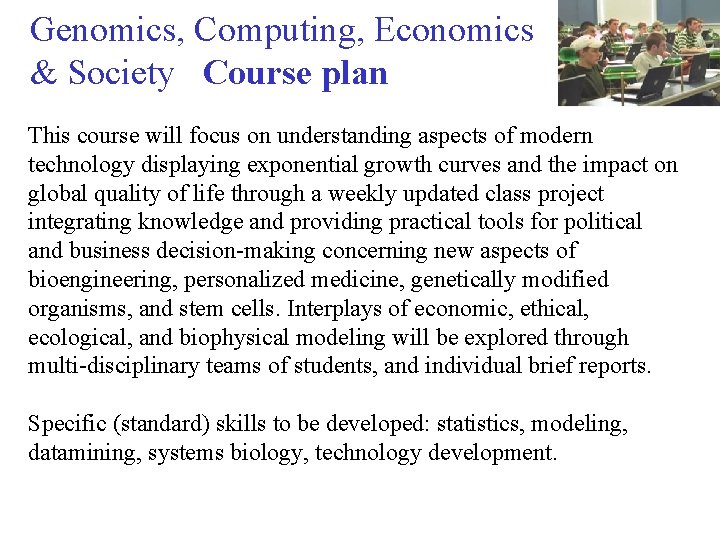 Genomics, Computing, Economics & Society Course plan

This course will focus on understanding aspects of modern technology displaying exponential growth curves and the impact on global quality of life through a weekly updated class project integrating knowledge and providing practical tools for political and business decision-making concerning new aspects of bioengineering, personalized medicine, genetically modified organisms, and stem cells. Interplays of economic, ethical, ecological, and biophysical modeling will be explored through multi-disciplinary teams of students, and individual brief reports.

Specific (standard) skills to be developed: statistics, modeling, datamining, systems biology, technology development.